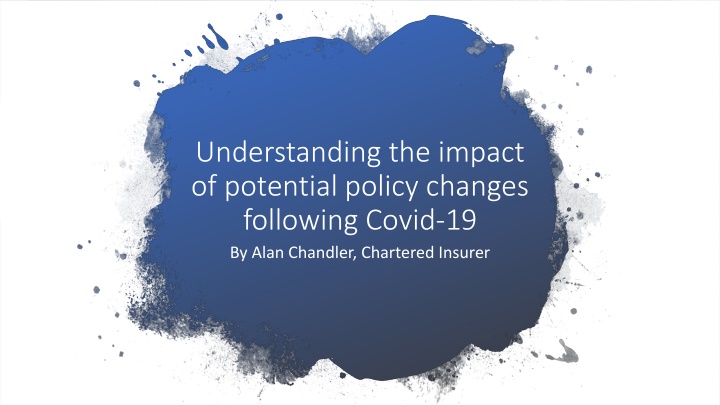 Understanding the impact of potential policy changes following Covid-19

By Alan Chandler, Chartered Insurer